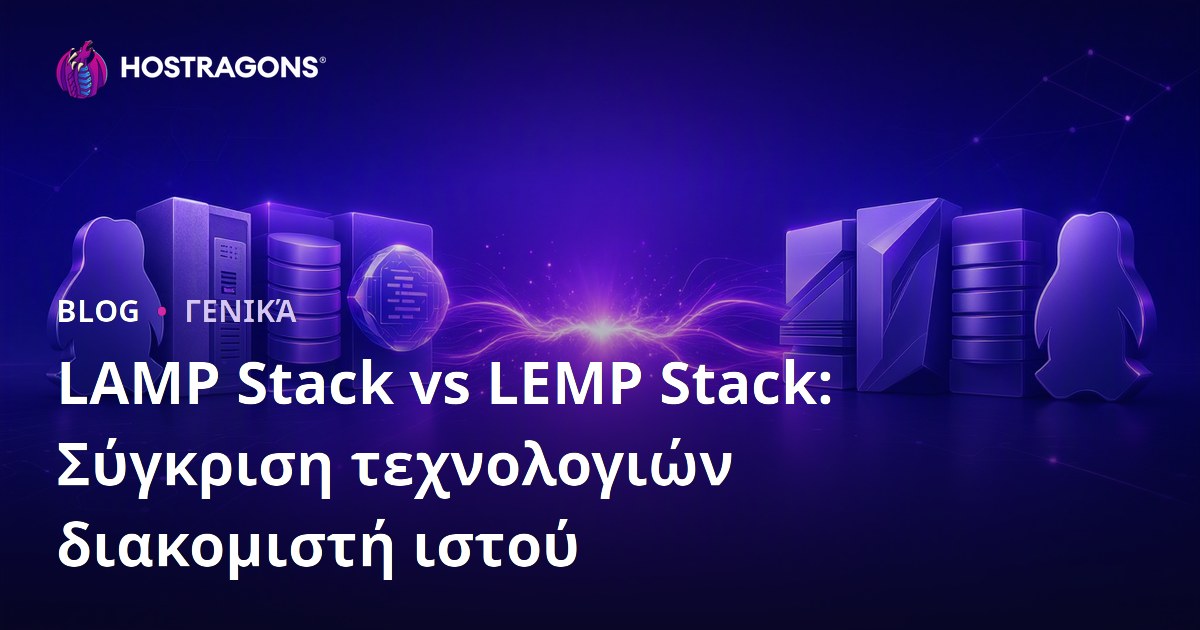 HOSTRAGONS®

BLOG • ΓΕΝΙΚΆ

LAMP Stack vs LEMP Stack: Σύγκριση τεχνολογιών διακομιστή ιστού